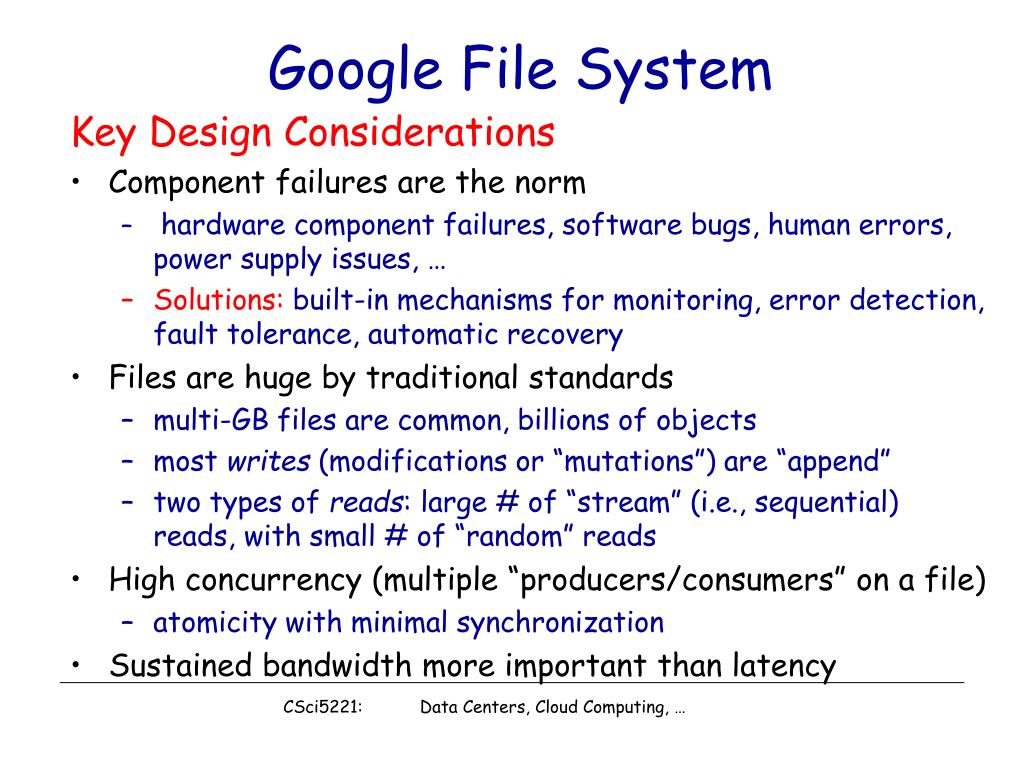 Google File System

Key Design Considerations

• Component failures are the norm
  – hardware component failures, software bugs, human errors, power supply issues, …
  – Solutions: built-in mechanisms for monitoring, error detection, fault tolerance, automatic recovery
• Files are huge by traditional standards
  – multi-GB files are common, billions of objects
  – most writes (modifications or “mutations”) are “append”
  – two types of reads: large # of “stream” (i.e., sequential) reads, with small # of “random” reads
• High concurrency (multiple “producers/consumers” on a file)
  – atomicity with minimal synchronization
• Sustained bandwidth more important than latency

CSci5221: Data Centers, Cloud Computing, …